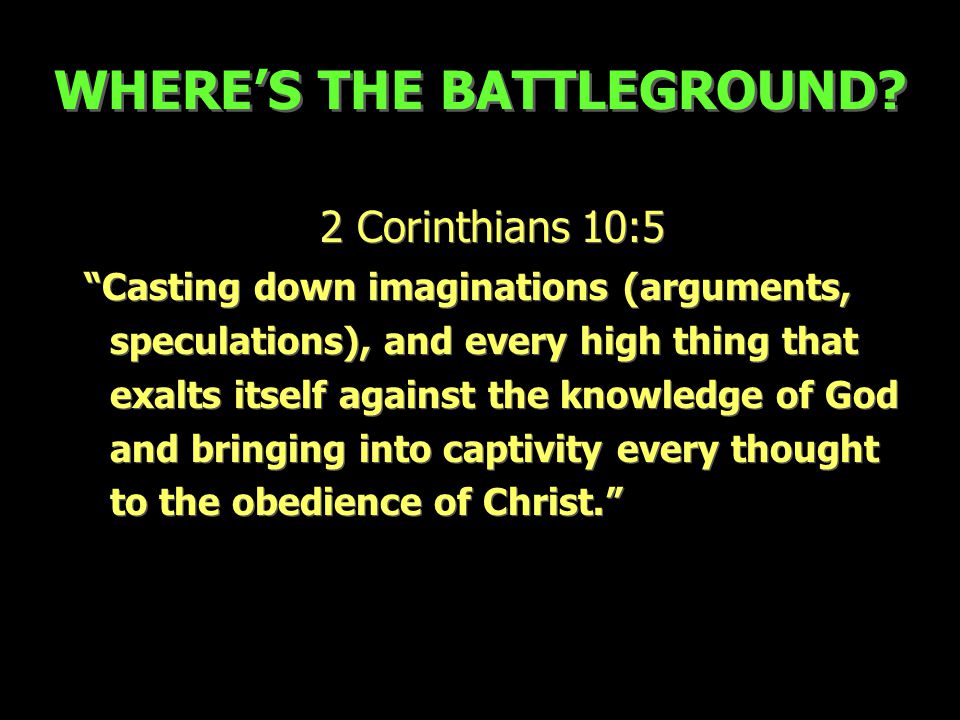 WHERE’S THE BATTLEGROUND?

2 Corinthians 10:5

“Casting down imaginations (arguments, speculations), and every high thing that exalts itself against the knowledge of God and bringing into captivity every thought to the obedience of Christ.”